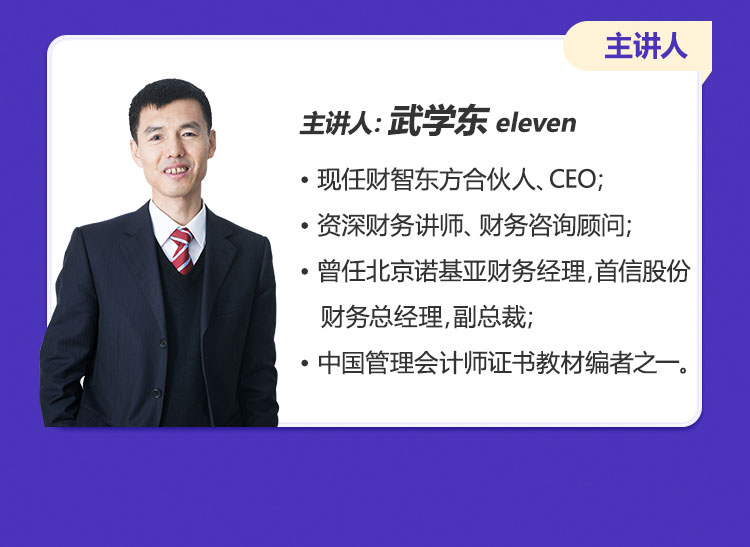 主讲人

主讲人: 武学东 eleven

• 现任财智东方合伙人、CEO;

• 资深财务讲师、财务咨询顾问;

• 曾任北京诺基亚财务经理,首信股份财务总经理,副总裁;

• 中国管理会计师证书教材编者之一。